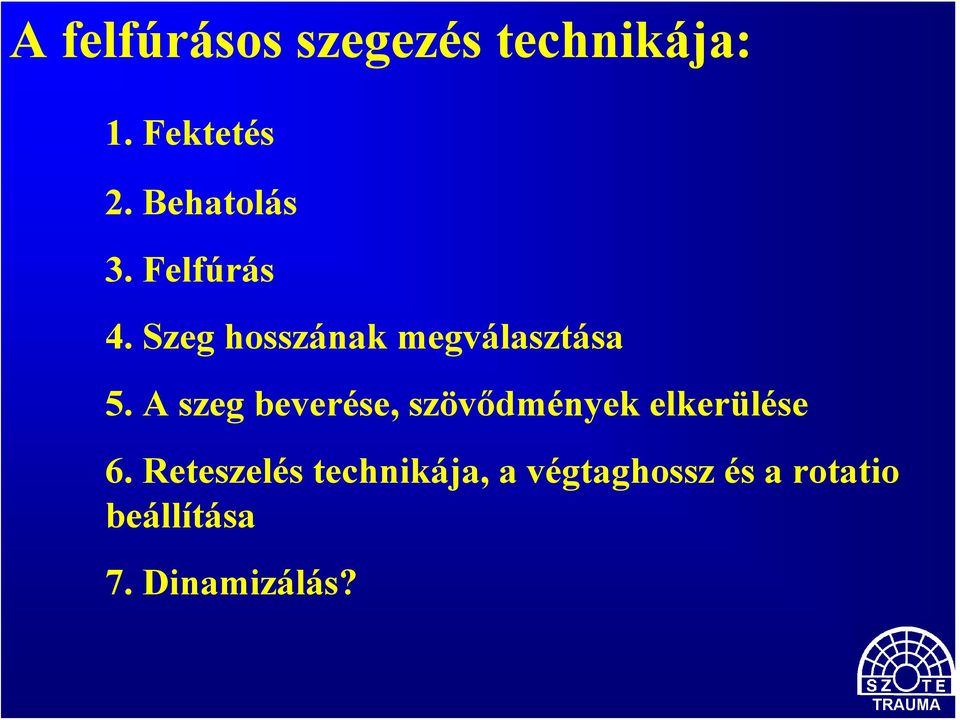 A felfúrásos szegezés technikája:

1. Fektetés

2. Behatolás

3. Felfúrás

4. Szeg hosszának megválasztása

5. A szeg beverése, szövődmények elkerülése

6. Reteszelés technikája, a végtaghossz és a rotatio beállítása

7. Dinamizálás?

SZOTE
TRAUMA